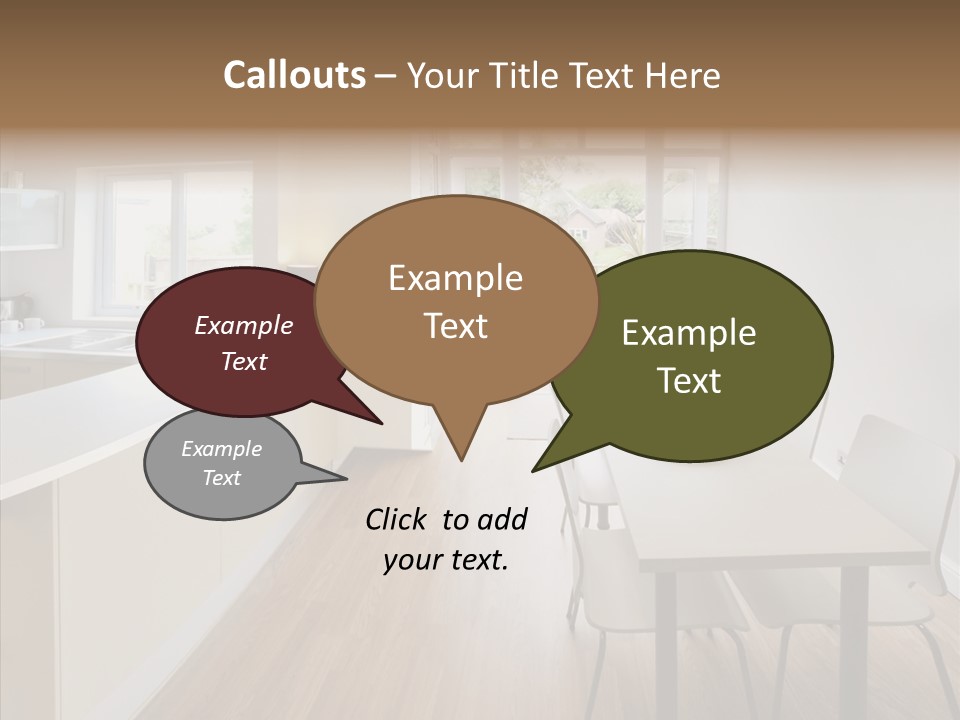 Callouts – Your Title Text Here

Example Text

Example Text

Example Text

Example Text

Click to add your text.